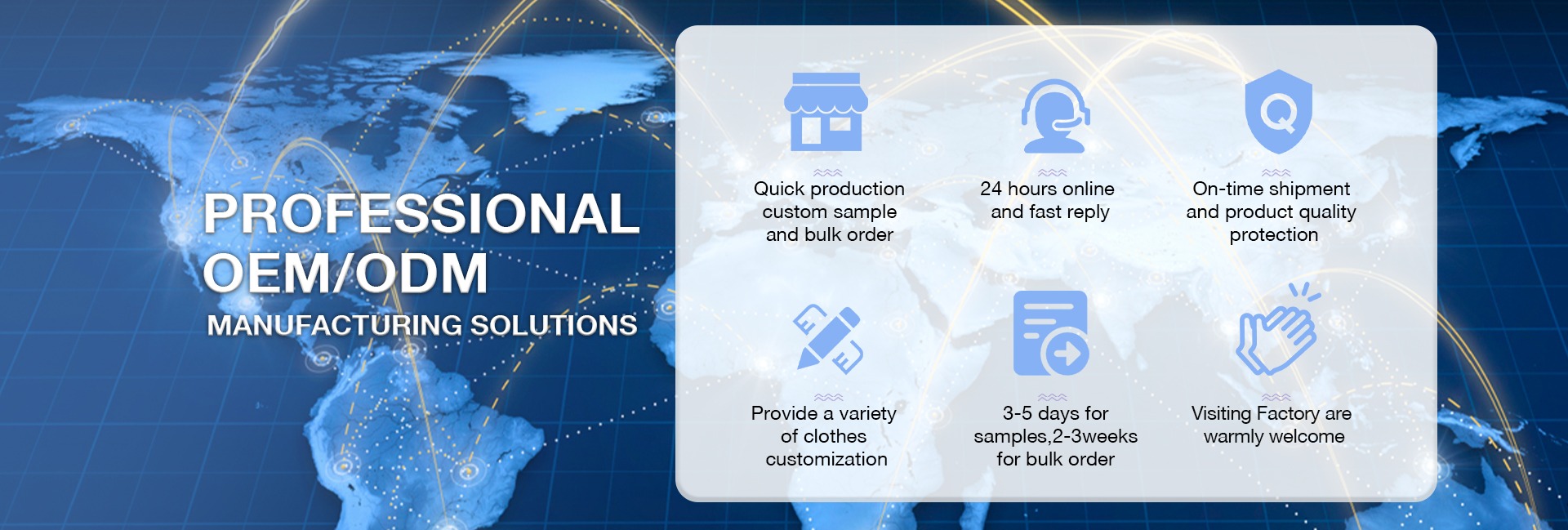 PROFESSIONAL
OEM/ODM
MANUFACTURING SOLUTIONS

Quick production custom sample and bulk order

24 hours online and fast reply

On-time shipment and product quality protection

Provide a variety of clothes customization

3-5 days for samples,2-3weeks for bulk order

Visiting Factory are warmly welcome